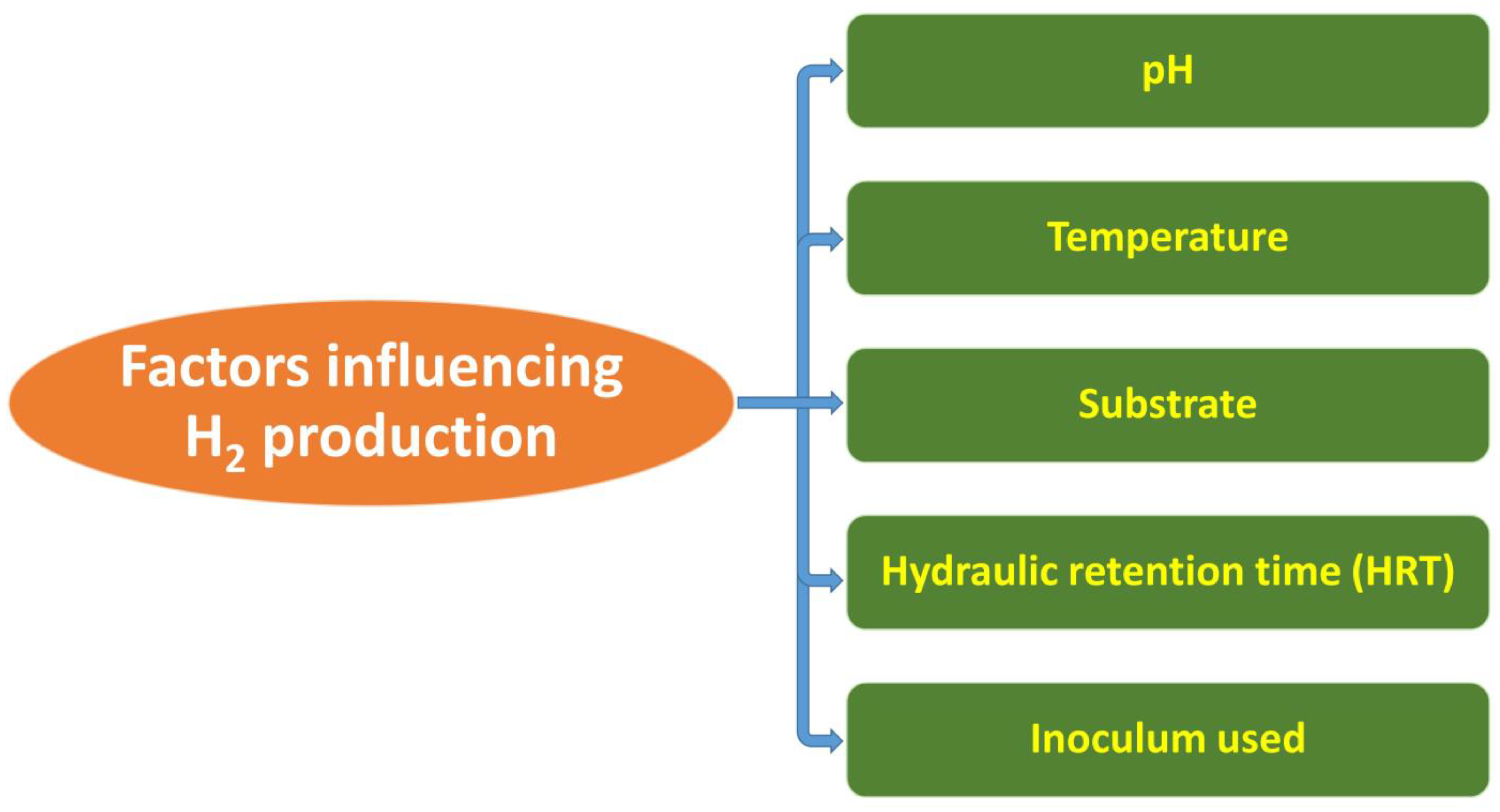 Factors influencing $H_2$ production

pH

Temperature

Substrate

Hydraulic retention time (HRT)

Inoculum used